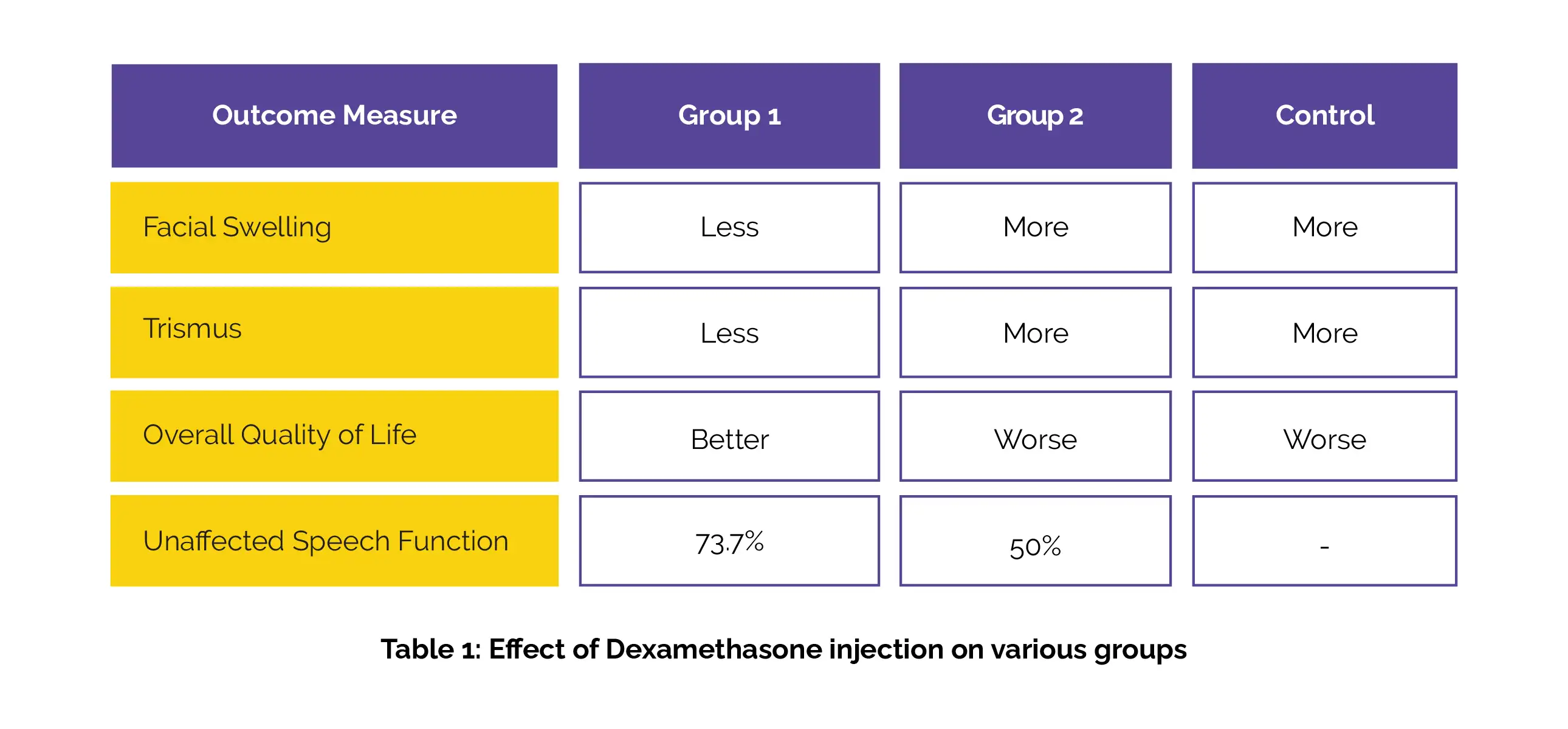 | Outcome Measure | Group 1 | Group 2 | Control |
|---|---|---|---|
| Facial Swelling | Less | More | More |
| Trismus | Less | More | More |
| Overall Quality of Life | Better | Worse | Worse |
| Unaffected Speech Function | 73.7% | 50% | - |

Table 1: Effect of Dexamethasone injection on various groups